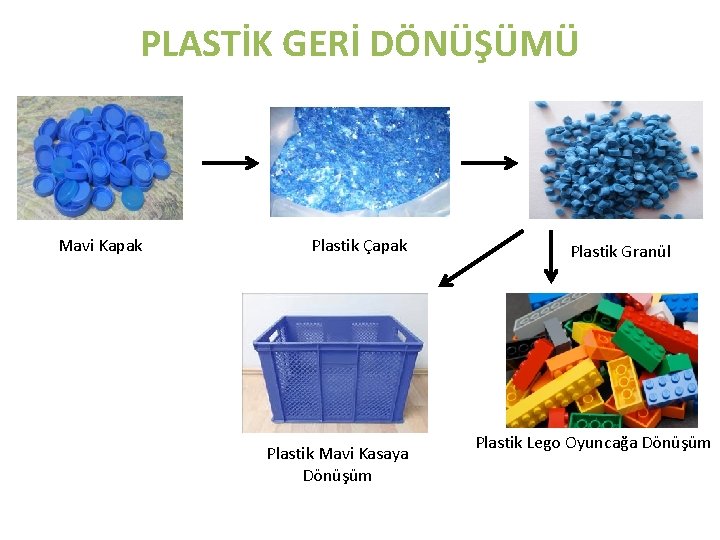 PLASTİK GERİ DÖNÜŞÜMÜ

Mavi Kapak

Plastik Çapak

Plastik Granül

Plastik Mavi Kasaya Dönüşüm

Plastik Lego Oyuncağa Dönüşüm